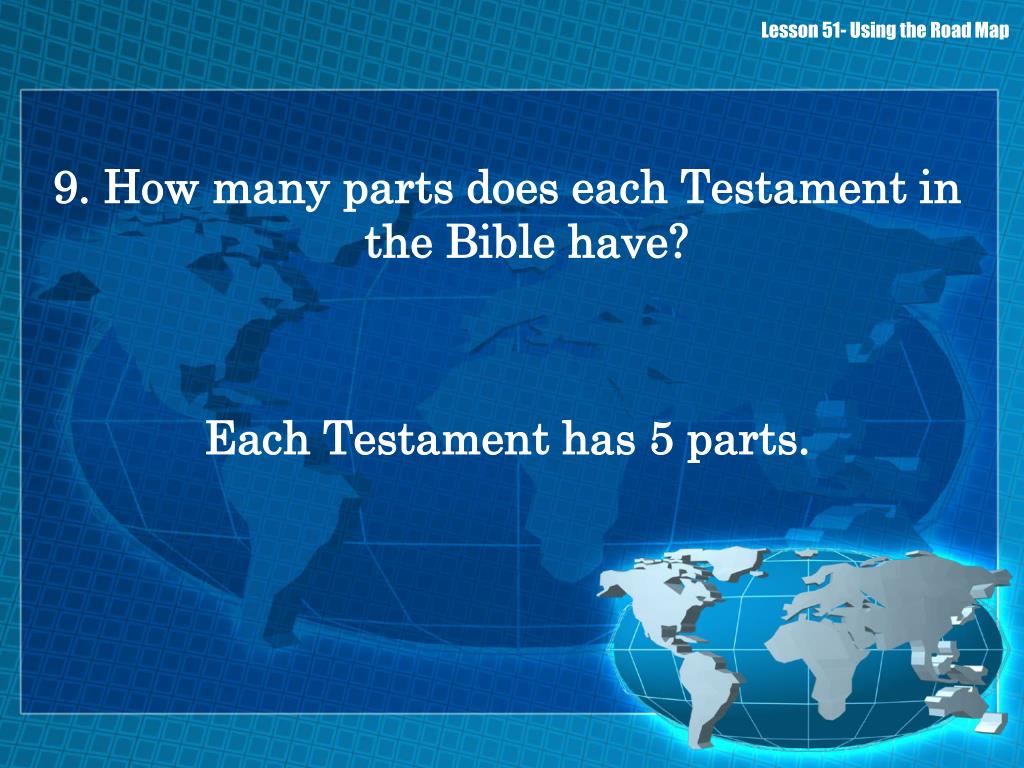 Lesson 51- Using the Road Map

9. How many parts does each Testament in the Bible have?

Each Testament has 5 parts.